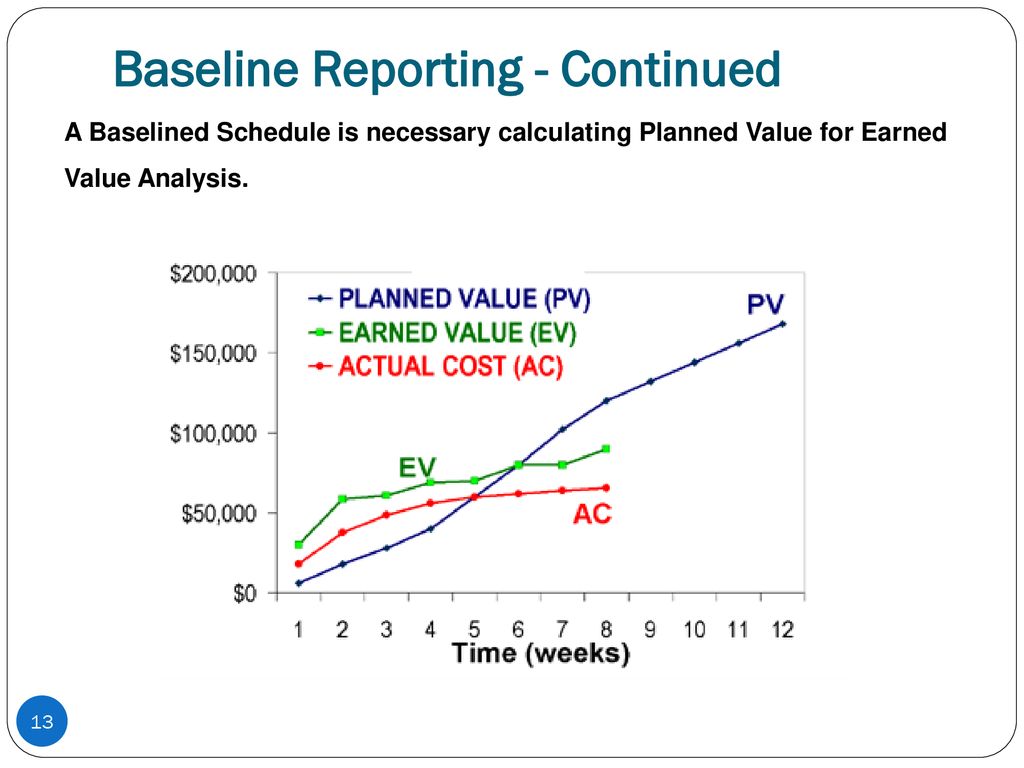 Baseline Reporting - Continued

A Baselined Schedule is necessary calculating Planned Value for Earned Value Analysis.

$200,000
$150,000
$100,000
$50,000
$0

PLANNED VALUE (PV)
EARNED VALUE (EV)
ACTUAL COST (AC)

PV
EV
AC

1 2 3 4 5 6 7 8 9 10 11 12
Time (weeks)

13